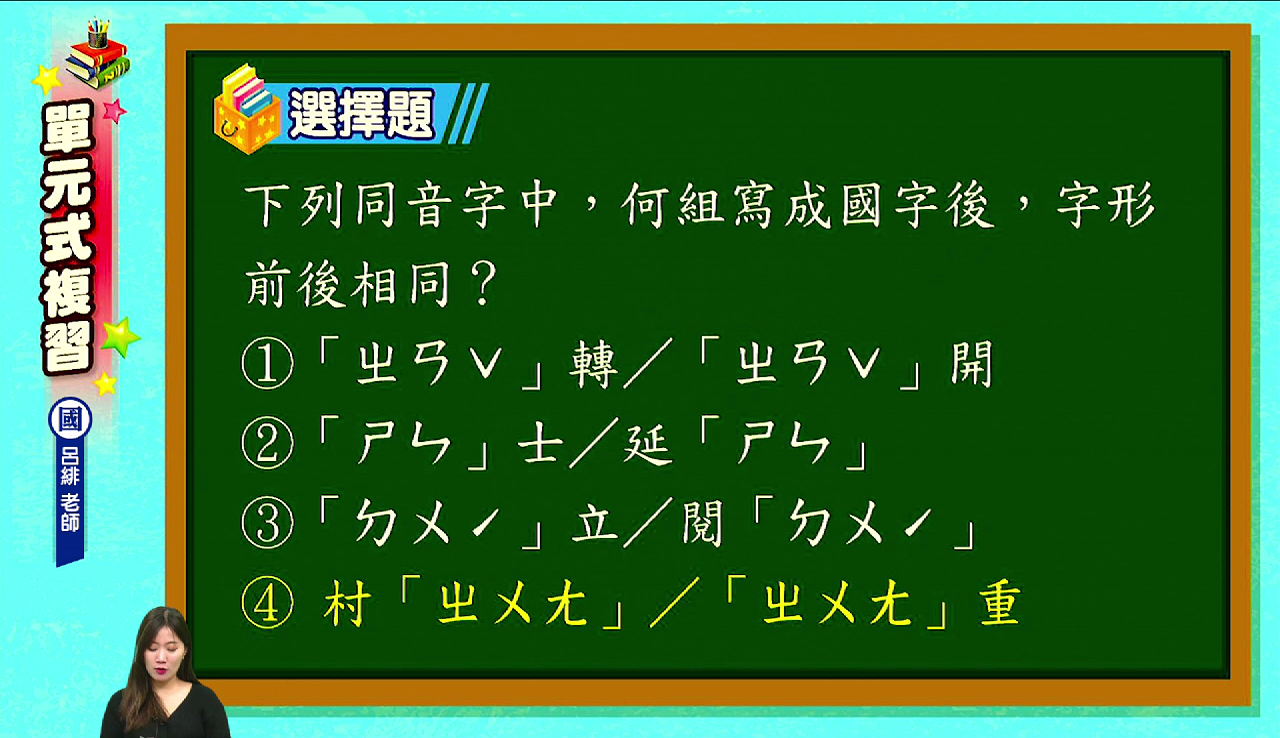 單元式複習

國

呂緋 老師

選擇題

下列同音字中，何組寫成國字後，字形前後相同？

①「ㄓㄢˇ」轉／「ㄓㄢˇ」開

②「ㄕㄣ」士／延「ㄕㄣ」

③「ㄉㄨˊ」立／閱「ㄉㄨˊ」

④ 村「ㄓㄨㄤ」／「ㄓㄨㄤ」重